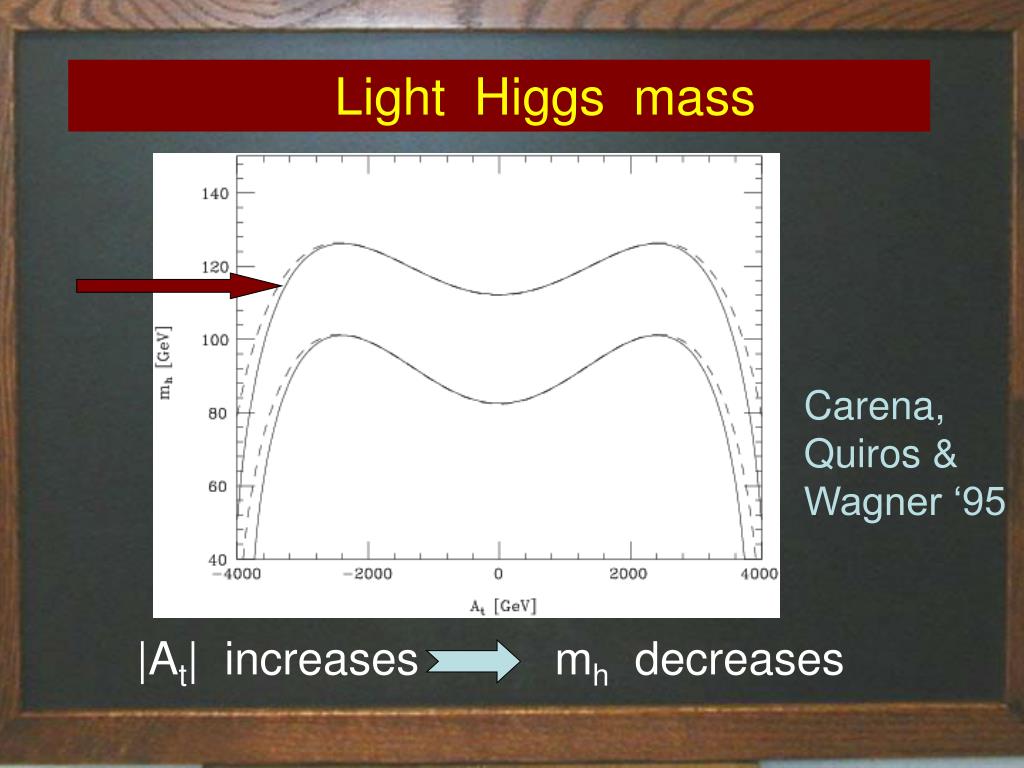 Light Higgs mass

140
120
100
80
60
40
$m_h$ [GeV]
−4000
−2000
0
2000
4000
$A_t$ [GeV]

Carena, Quiros & Wagner ‘95

$|A_t|$ increases $m_h$ decreases